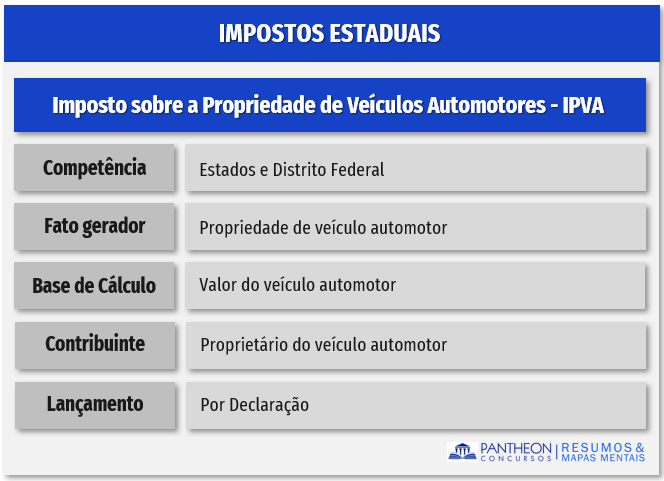 IMPOSTOS ESTADUAIS

Imposto sobre a Propriedade de Veículos Automotores - IPVA

| Competência | Estados e Distrito Federal |
|---|---|
| Fato gerador | Propriedade de veículo automotor |
| Base de Cálculo | Valor do veículo automotor |
| Contribuinte | Proprietário do veículo automotor |
| Lançamento | Por Declaração |

PANTHEON CONCURSOS | RESUMOS & MAPAS MENTAIS